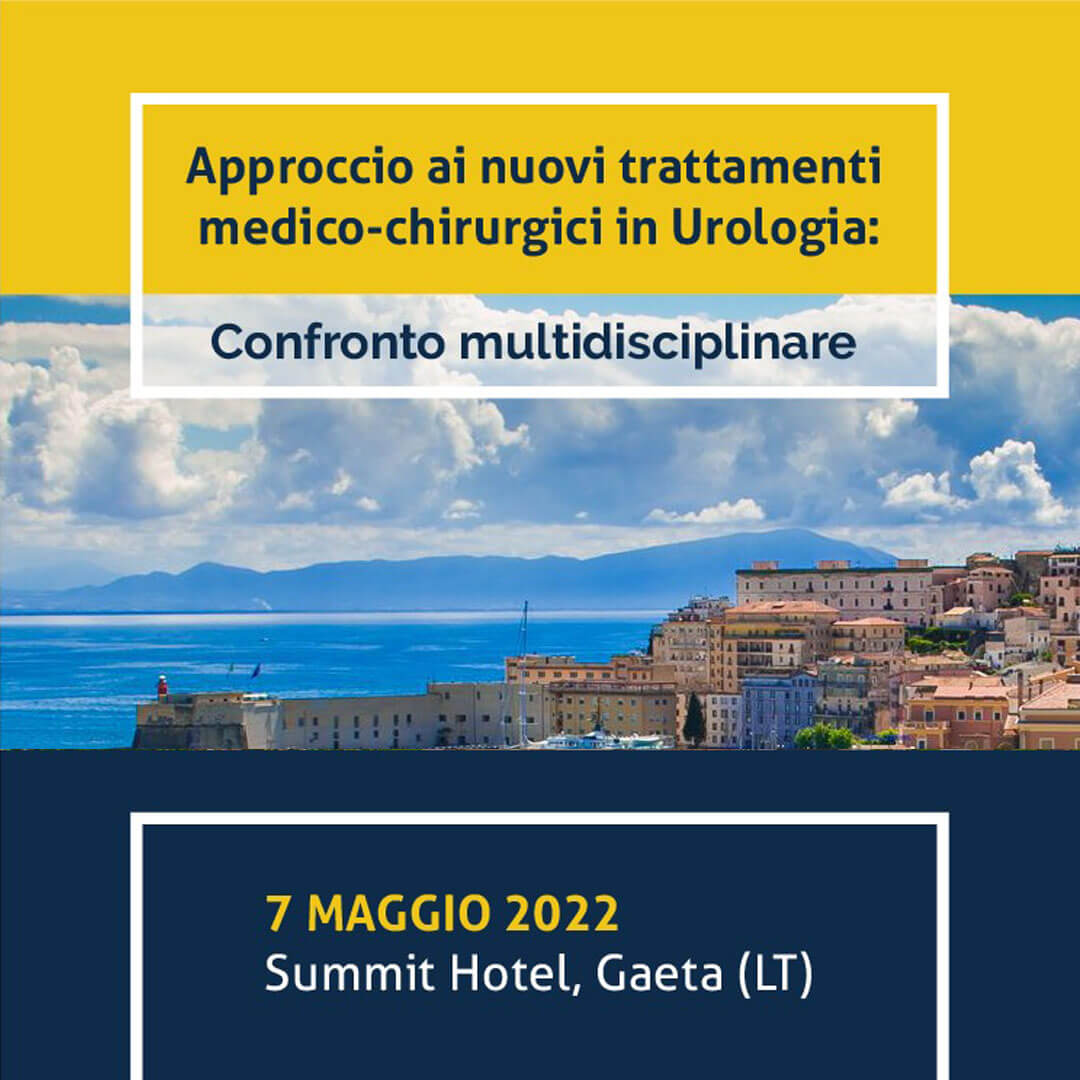 Approccio ai nuovi trattamenti medico-chirurgici in Urologia:

Confronto multidisciplinare

7 MAGGIO 2022
Summit Hotel, Gaeta (LT)